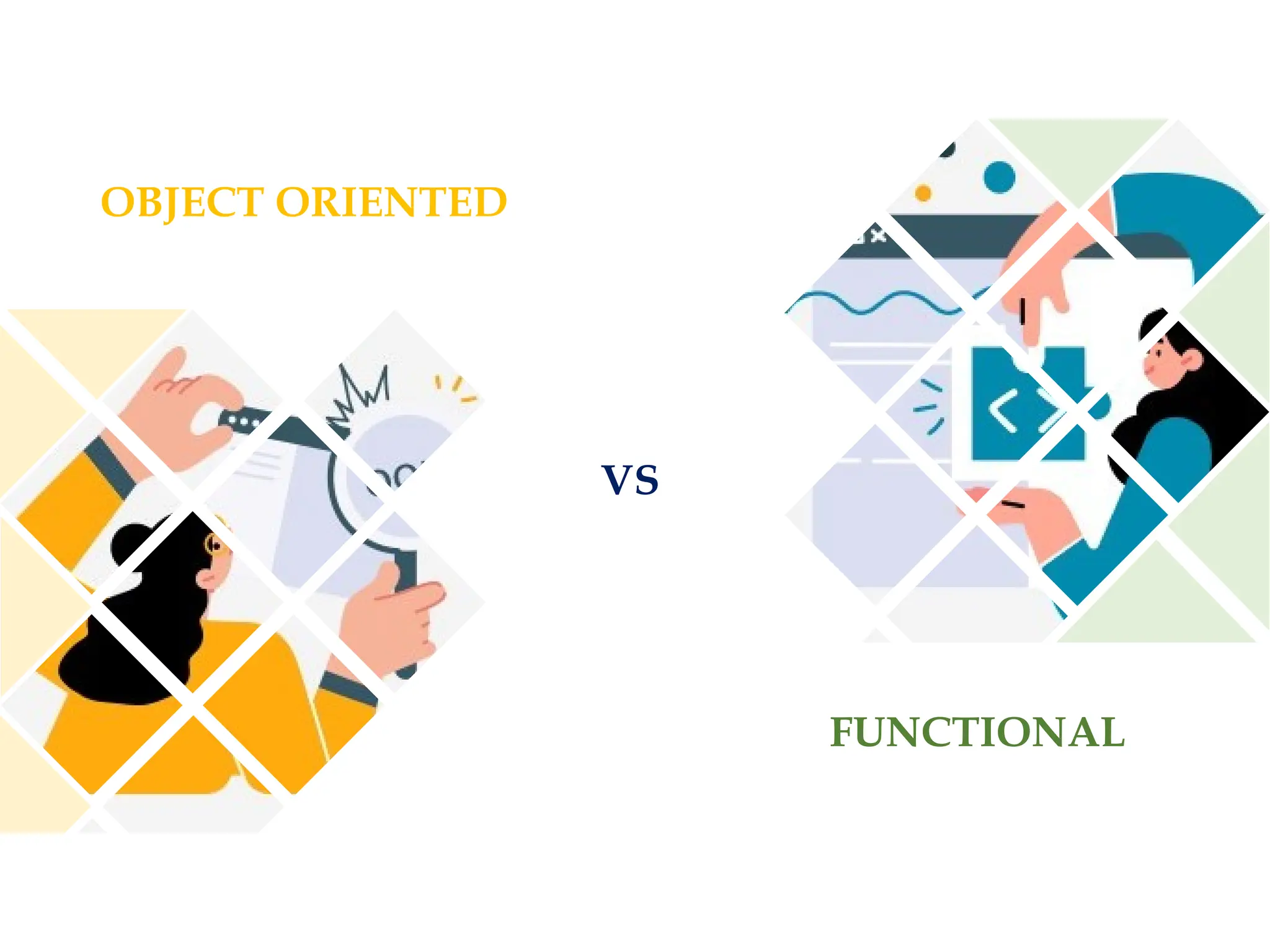 OBJECT ORIENTED

VS

FUNCTIONAL